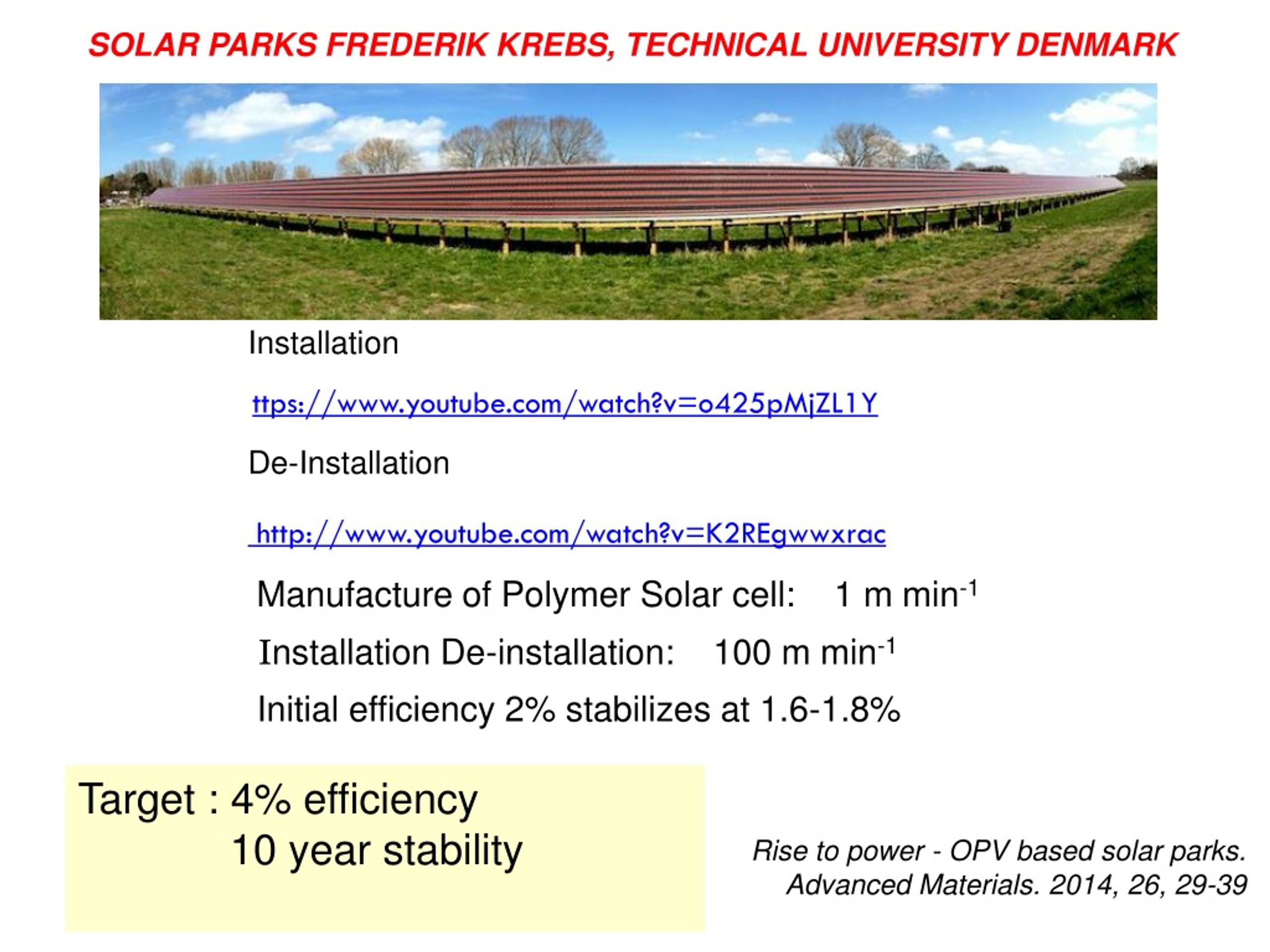 SOLAR PARKS FREDERIK KREBS, TECHNICAL UNIVERSITY DENMARK

Installation

ttps://www.youtube.com/watch?v=o425pMjZL1Y

De-Installation

http://www.youtube.com/watch?v=K2REgwwxrac

Manufacture of Polymer Solar cell: 1 m min$^{-1}$

Installation De-installation: 100 m min$^{-1}$

Initial efficiency 2% stabilizes at 1.6-1.8%

Target : 4% efficiency
10 year stability

Rise to power - OPV based solar parks. Advanced Materials. 2014, 26, 29-39